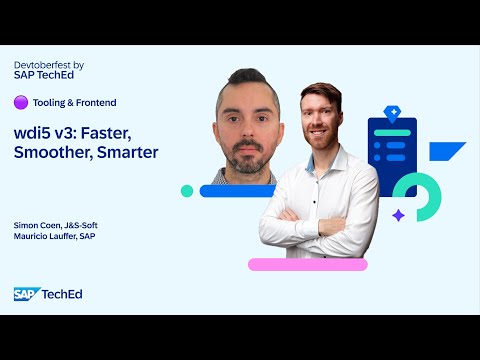 Devtoberfest by
SAP TechEd

Tooling & Frontend

wdi5 v3: Faster, Smoother, Smarter

Simon Coen, J&S-Soft
Mauricio Lauffer, SAP

SAP TechEd